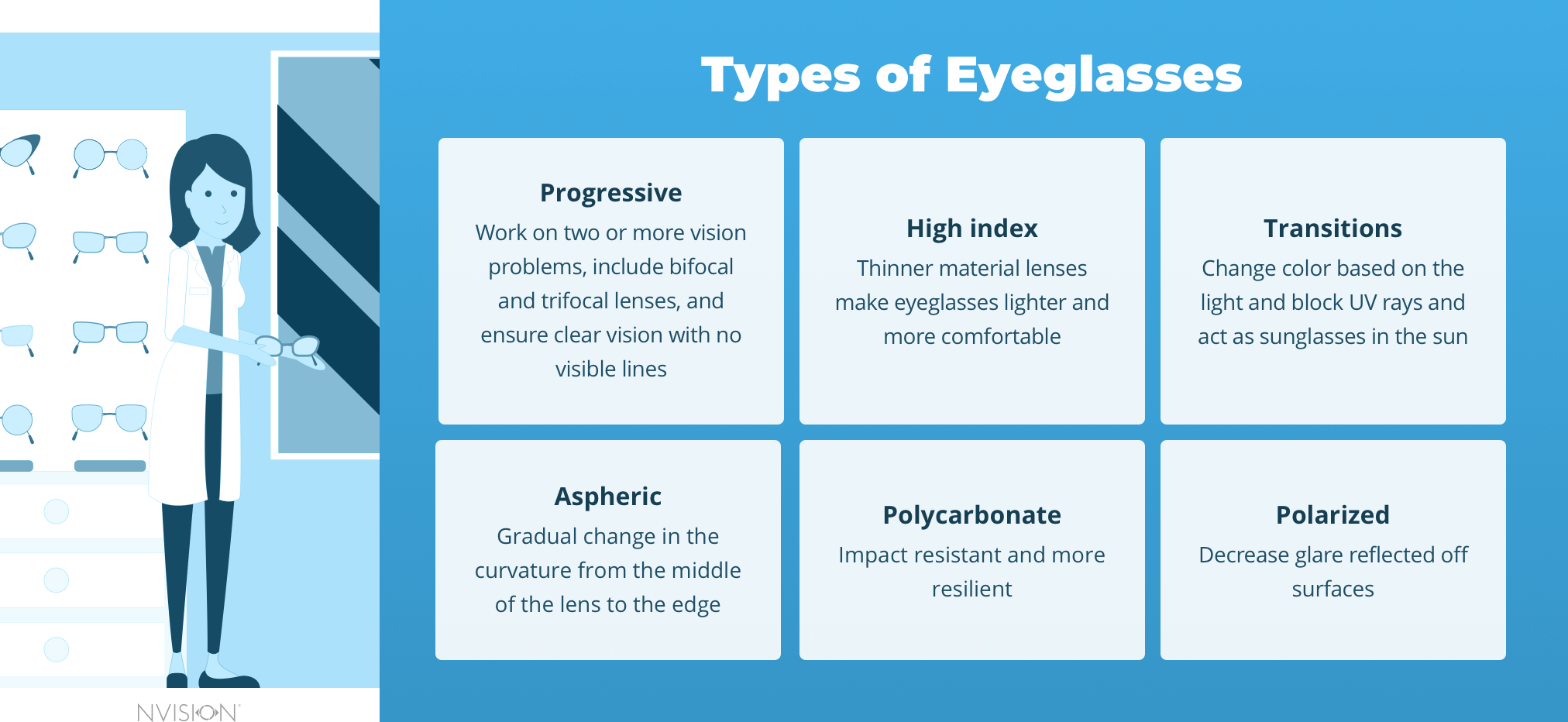 Types of Eyeglasses

Progressive
Work on two or more vision problems, include bifocal and trifocal lenses, and ensure clear vision with no visible lines

High index
Thinner material lenses make eyeglasses lighter and more comfortable

Transitions
Change color based on the light and block UV rays and act as sunglasses in the sun

Aspheric
Gradual change in the curvature from the middle of the lens to the edge

Polycarbonate
Impact resistant and more resilient

Polarized
Decrease glare reflected off surfaces

NVISION